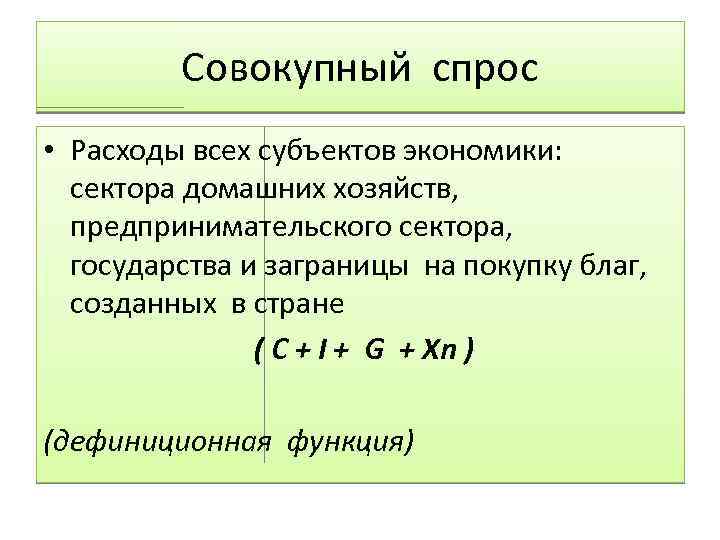 Совокупный спрос

• Расходы всех субъектов экономики: сектора домашних хозяйств, предпринимательского сектора, государства и заграницы на покупку благ, созданных в стране

$( C + I + G + Xn )$

(дефиниционная функция)